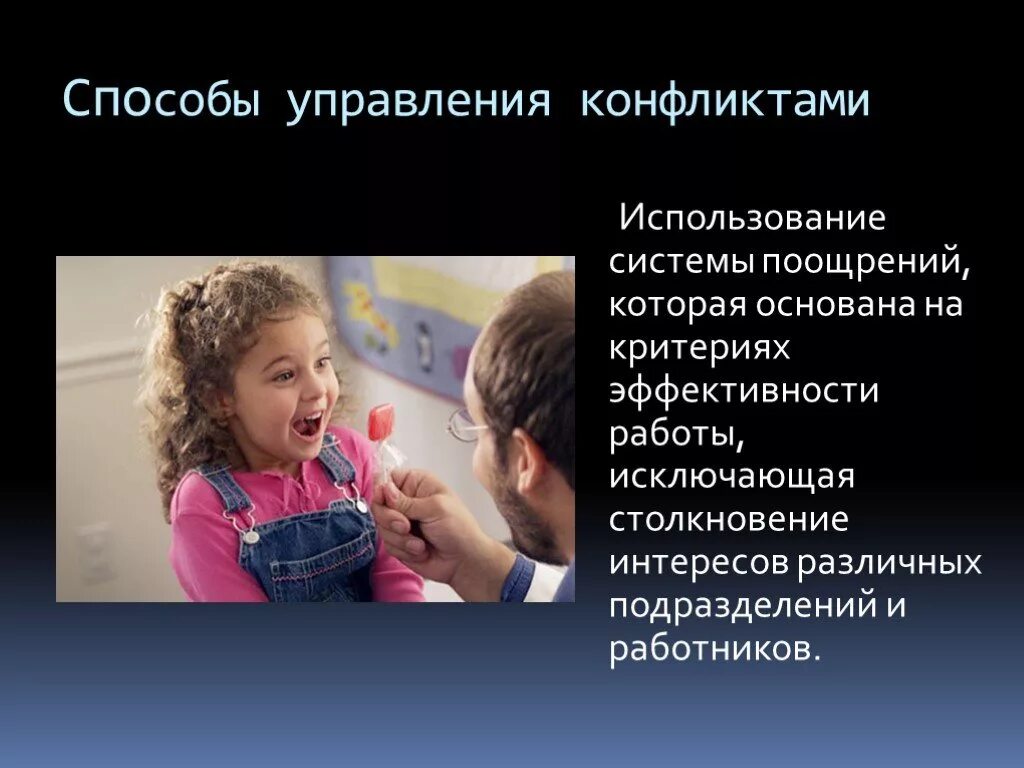 Способы управления конфликтами

Использование системы поощрений, которая основана на критериях эффективности работы, исключающая столкновение интересов различных подразделений и работников.